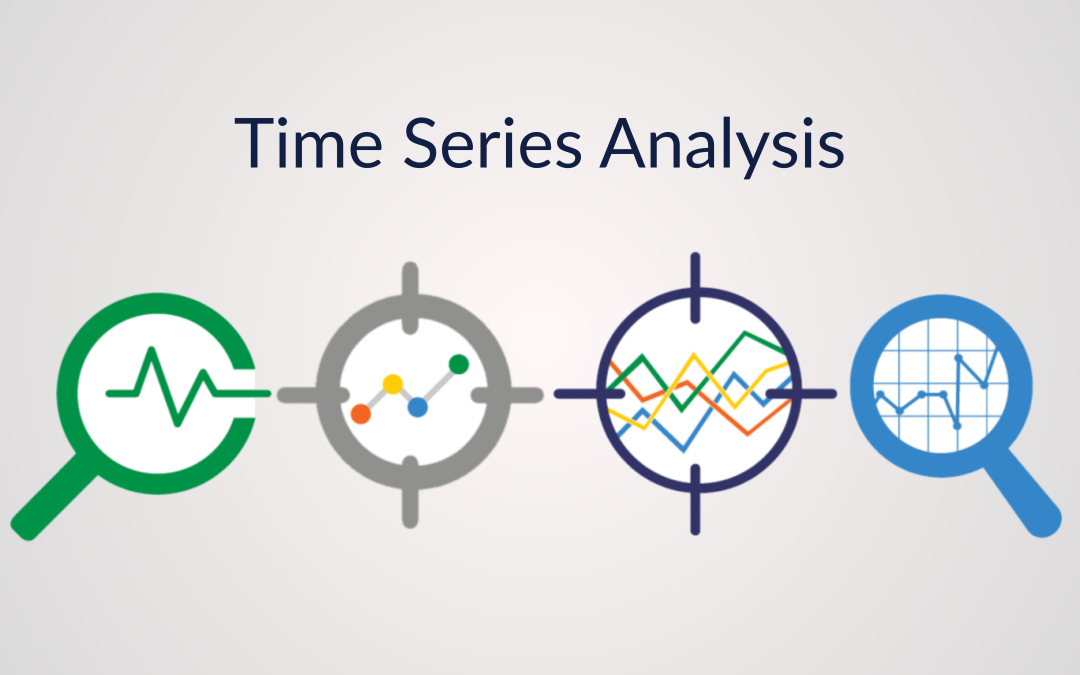 Time Series Analysis